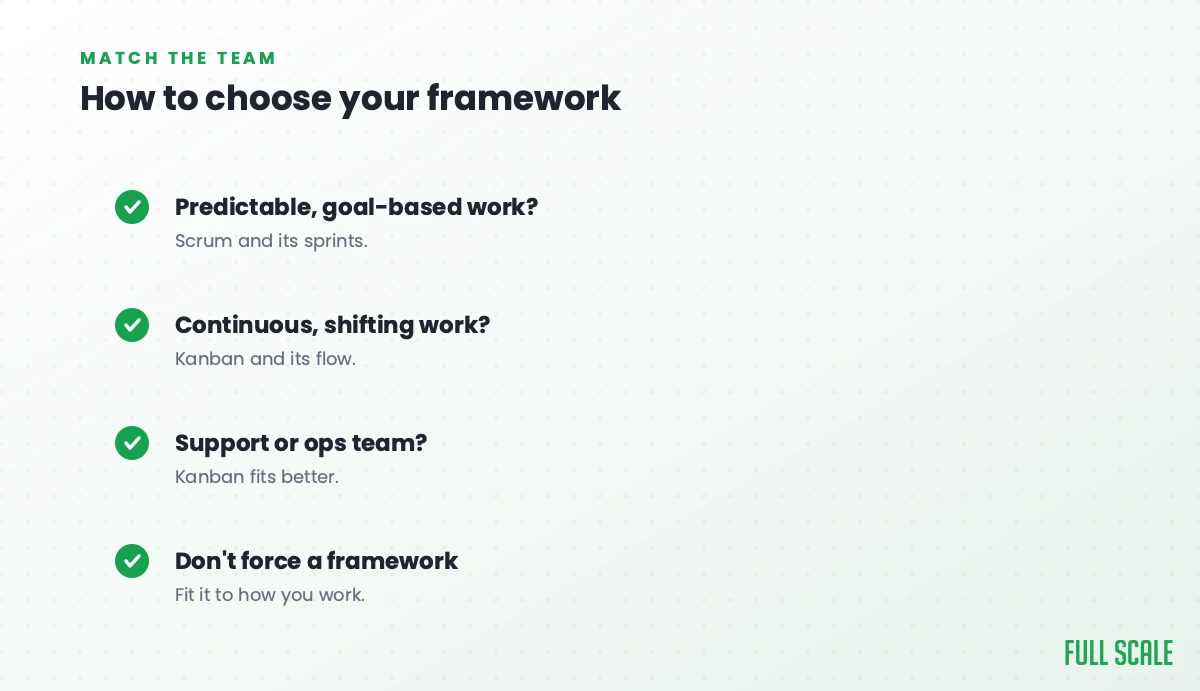 MATCH THE TEAM

How to choose your framework

Predictable, goal-based work?
Scrum and its sprints.

Continuous, shifting work?
Kanban and its flow.

Support or ops team?
Kanban fits better.

Don't force a framework
Fit it to how you work.

FULL SCALE